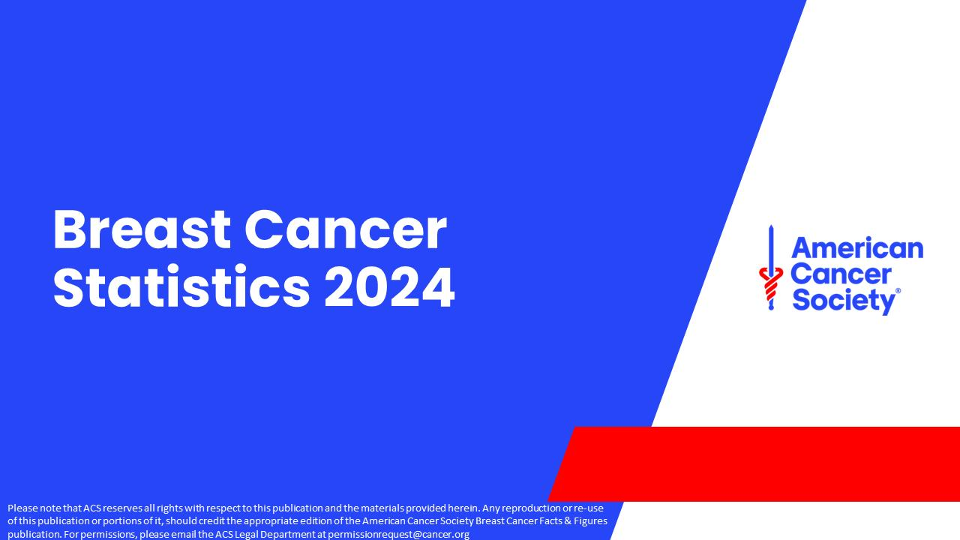 Breast Cancer Statistics 2024

American Cancer Society®

Please note that ACS reserves all rights with respect to this publication and the materials provided herein. Any reproduction or re-use of this publication or portions of it, should credit the appropriate edition of the American Cancer Society Breast Cancer Facts & Figures publication. For permissions, please email the ACS Legal Department at permissionrequest@cancer.org